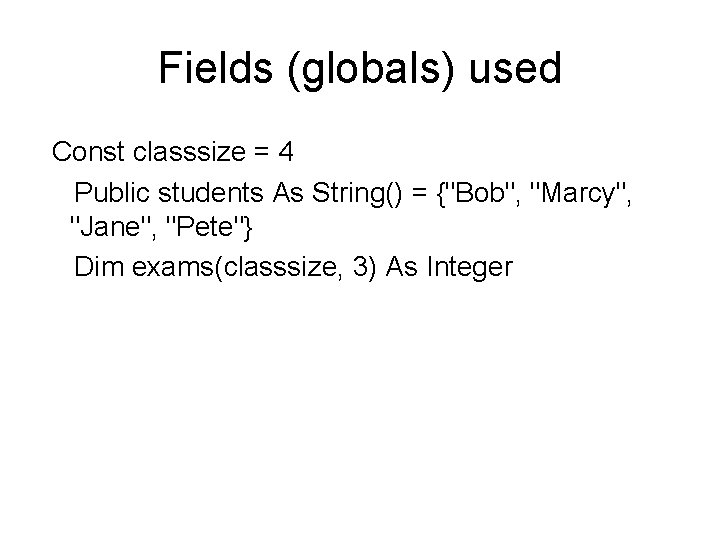 Fields (globals) used

Const classsize = 4

Public students As String() = {"Bob", "Marcy", "Jane", "Pete"}

Dim exams(classsize, 3) As Integer